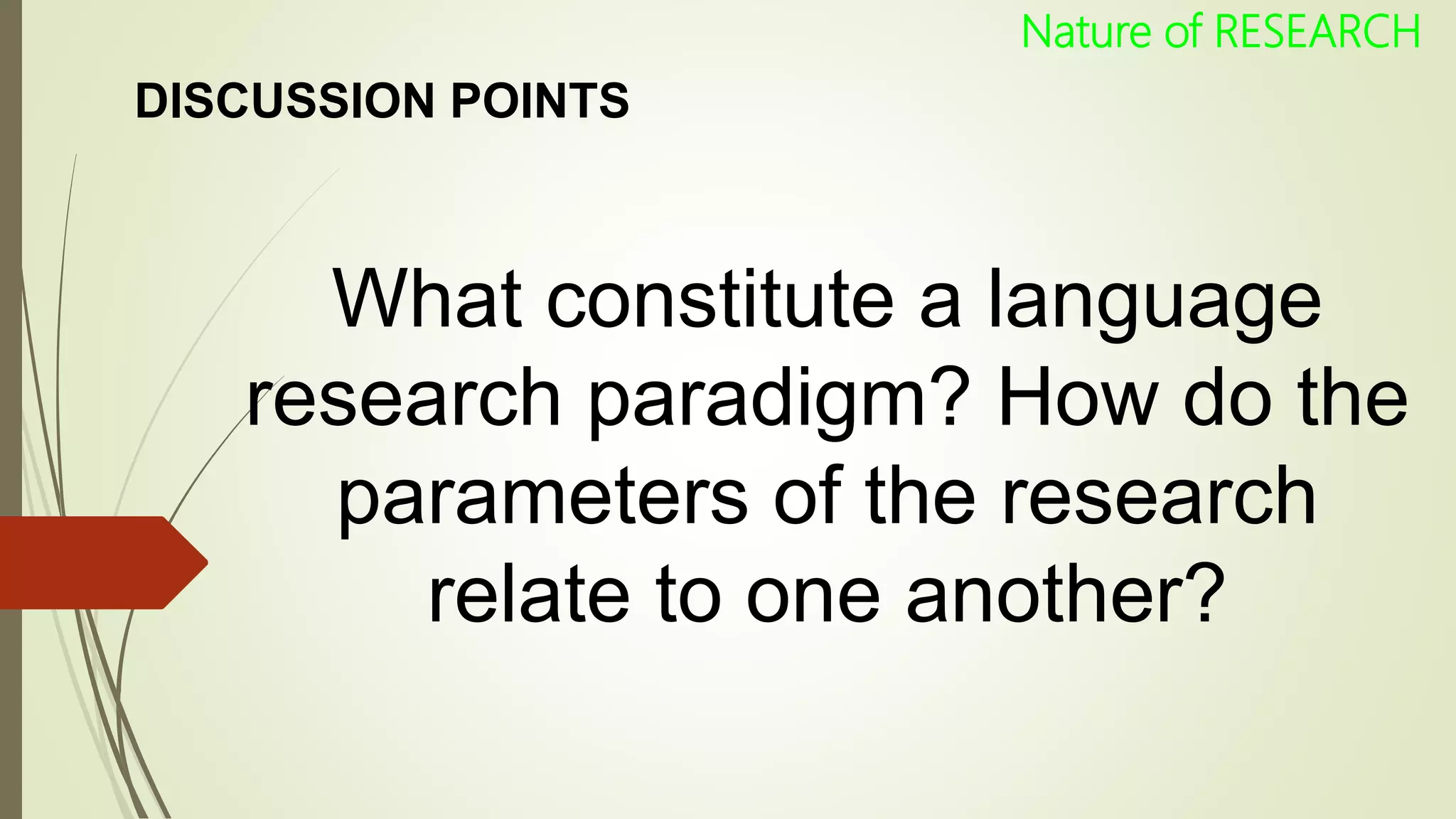 Nature of RESEARCH

DISCUSSION POINTS

What constitute a language research paradigm? How do the parameters of the research relate to one another?